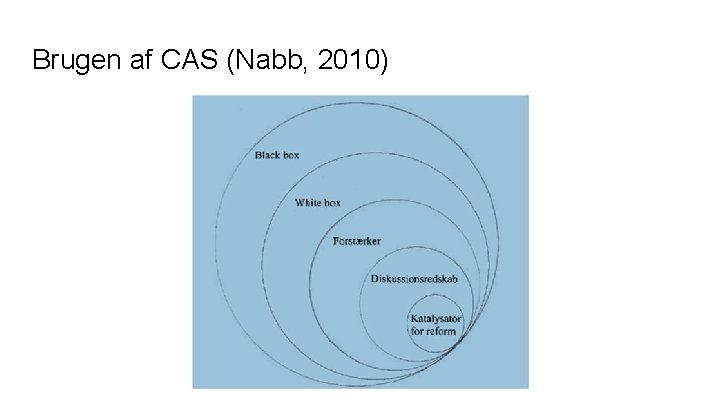 Brugen af CAS (Nabb, 2010)

Black box

White box

Forstærker

Diskussionsredskab

Katalysator for reform